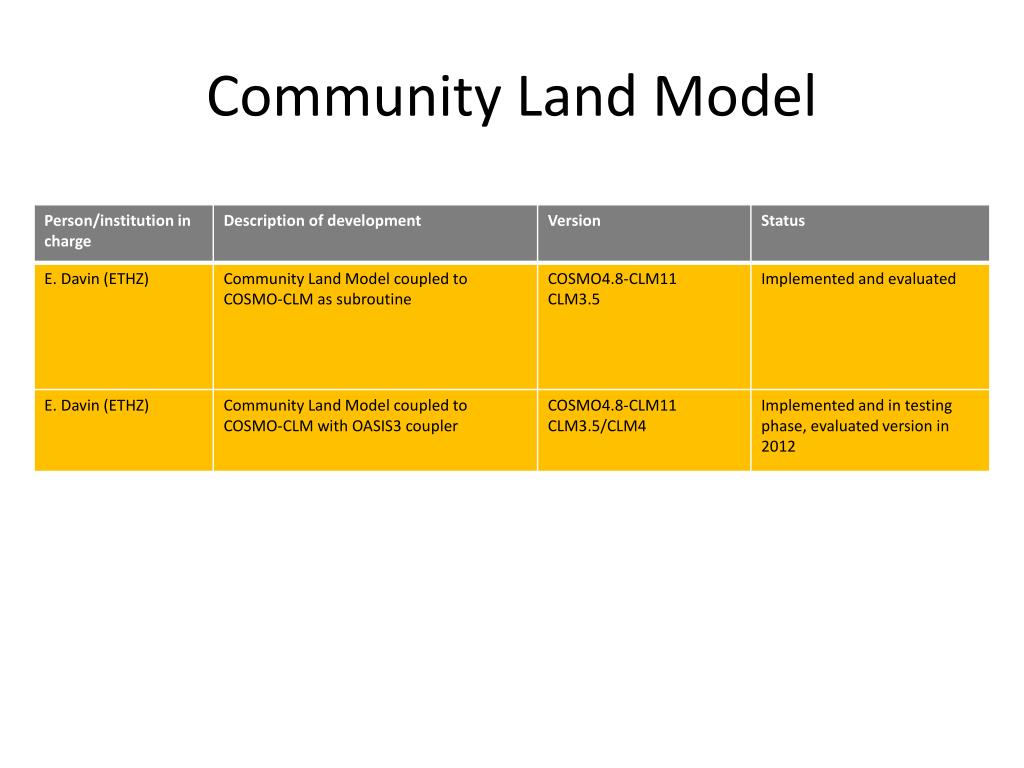 Community Land Model

| Person/institution in charge | Description of development | Version | Status |
|---|---|---|---|
| E. Davin (ETHZ) | Community Land Model coupled to COSMO-CLM as subroutine | COSMO4.8-CLM11 CLM3.5 | Implemented and evaluated |
| E. Davin (ETHZ) | Community Land Model coupled to COSMO-CLM with OASIS3 coupler | COSMO4.8-CLM11 CLM3.5/CLM4 | Implemented and in testing phase, evaluated version in 2012 |